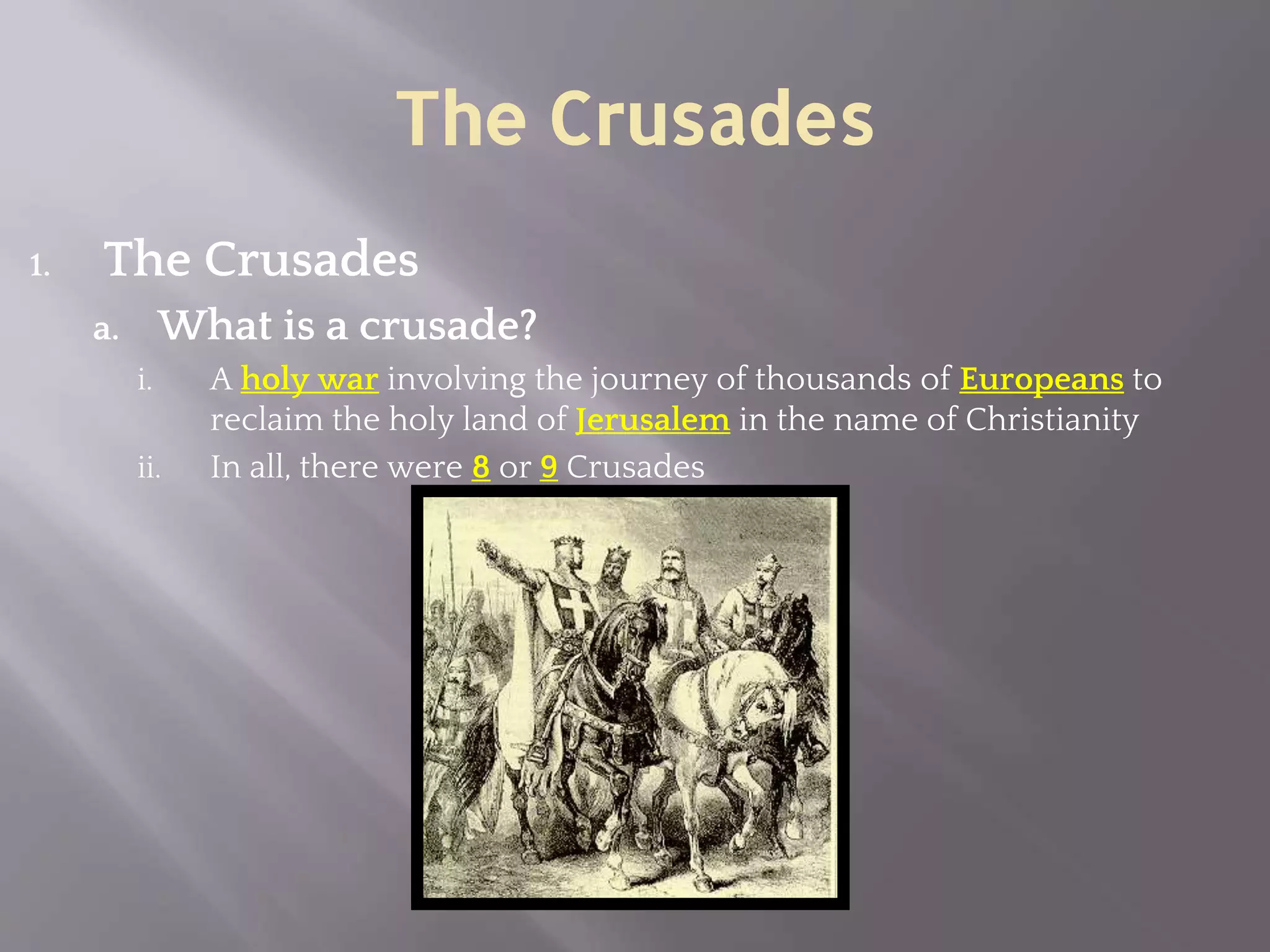 The Crusades

1. The Crusades

a. What is a crusade?

i. A holy war involving the journey of thousands of Europeans to reclaim the holy land of Jerusalem in the name of Christianity

ii. In all, there were 8 or 9 Crusades